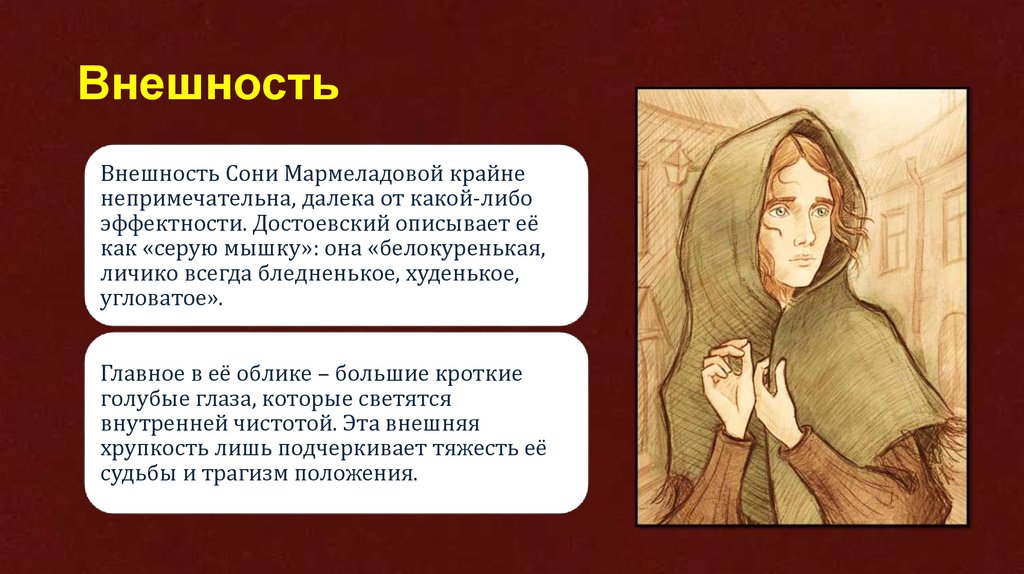 Внешность

Внешность Сони Мармеладовой крайне непримечательна, далека от какой-либо эффектности. Достоевский описывает её как «серую мышку»: она «белокуренькая, личико всегда бледненькое, худенькое, угловатое».

Главное в её облике – большие кроткие голубые глаза, которые светятся внутренней чистотой. Эта внешняя хрупкость лишь подчеркивает тяжесть её судьбы и трагизм положения.